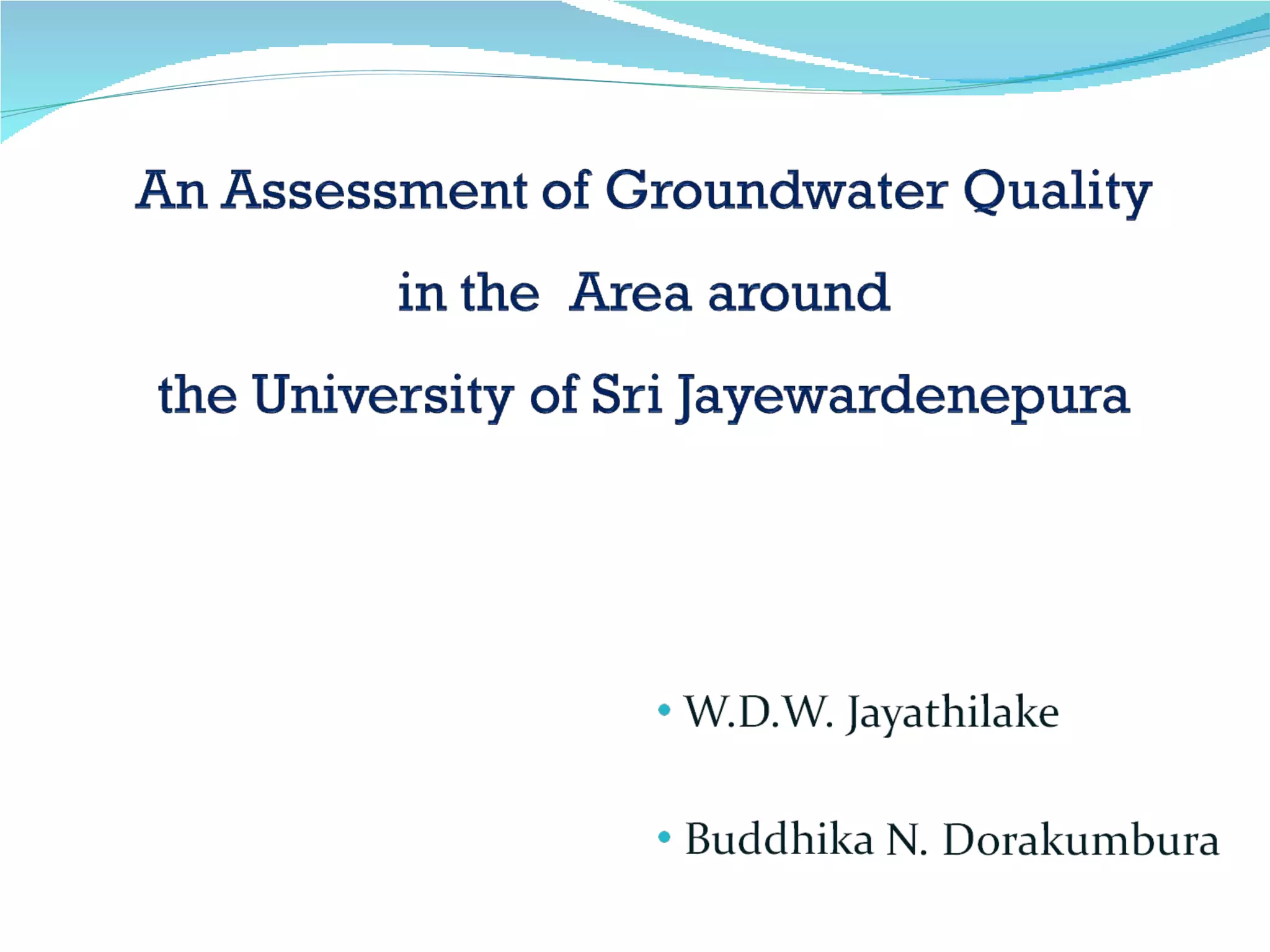 An Assessment of Groundwater Quality
in the Area around
the University of Sri Jayewardenepura

• W.D.W. Jayathilake

• Buddhika N. Dorakumbura